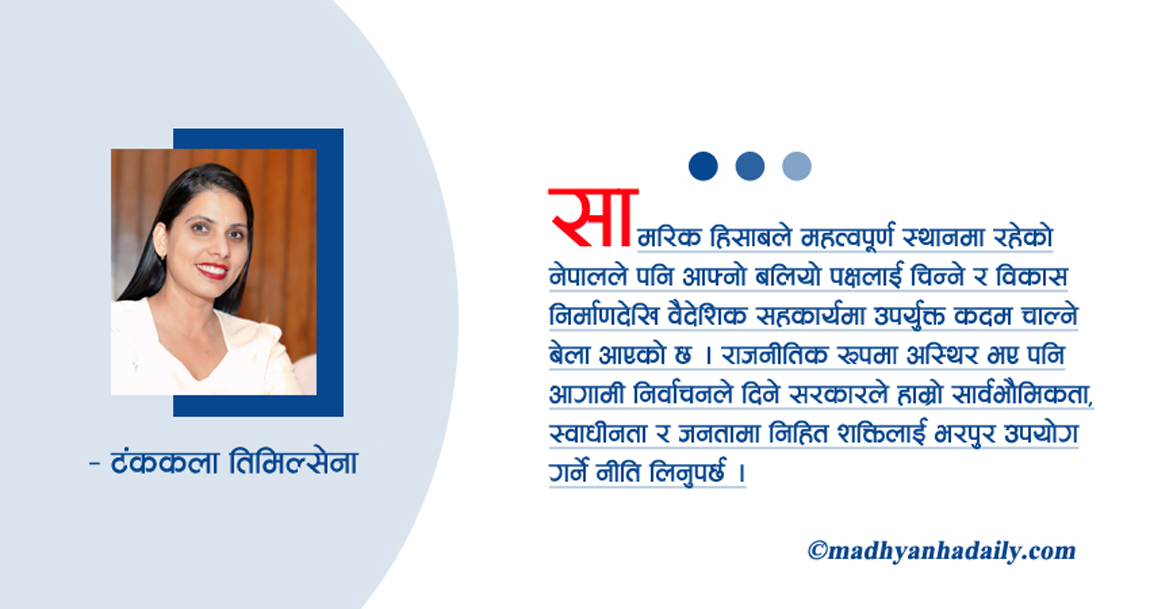 - टंककला तिमिल्सेना

सामरिक हिसाबले महत्वपूर्ण स्थानमा रहेको नेपालले पनि आफ्नो बलियो पक्षलाई चिन्ने र विकास निर्माणदेखि वैदेशिक सहकार्यमा उपर्युक्त कदम चाल्ने बेला आएको छ । राजनीतिक रूपमा अस्थिर भए पनि आगामी निर्वाचनले दिने सरकारले हाम्रो सार्वभौमिकता, स्वाधीनता र जनतामा निहित शक्तिलाई भरपुर उपयोग गर्ने नीति लिनुपर्छ ।

©madhyanhadaily.com